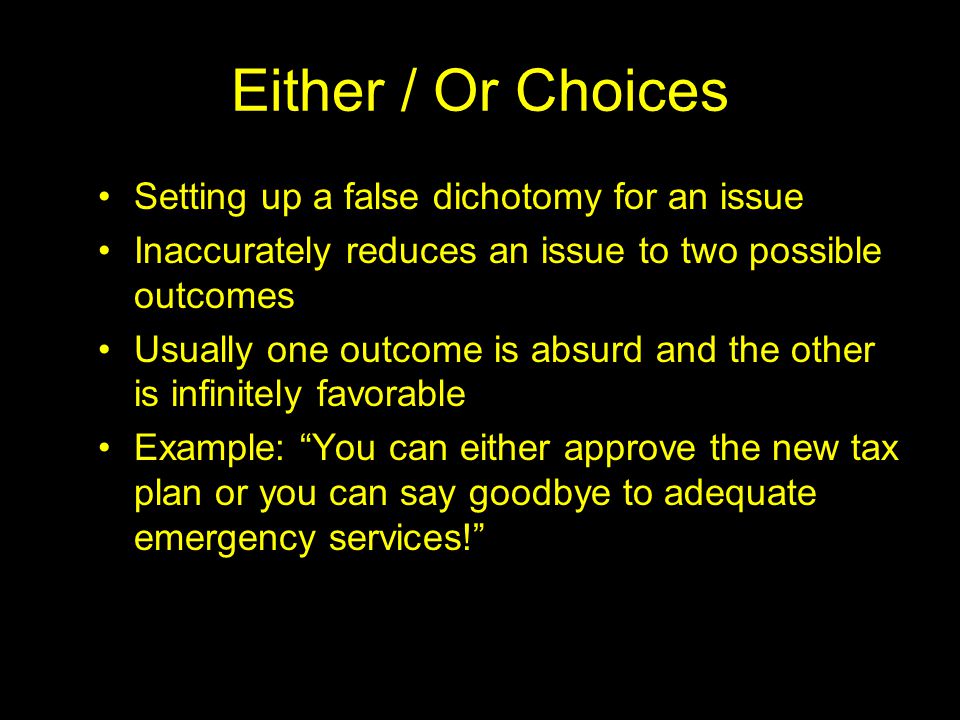 Either / Or Choices

• Setting up a false dichotomy for an issue
• Inaccurately reduces an issue to two possible outcomes
• Usually one outcome is absurd and the other is infinitely favorable
• Example: “You can either approve the new tax plan or you can say goodbye to adequate emergency services!”